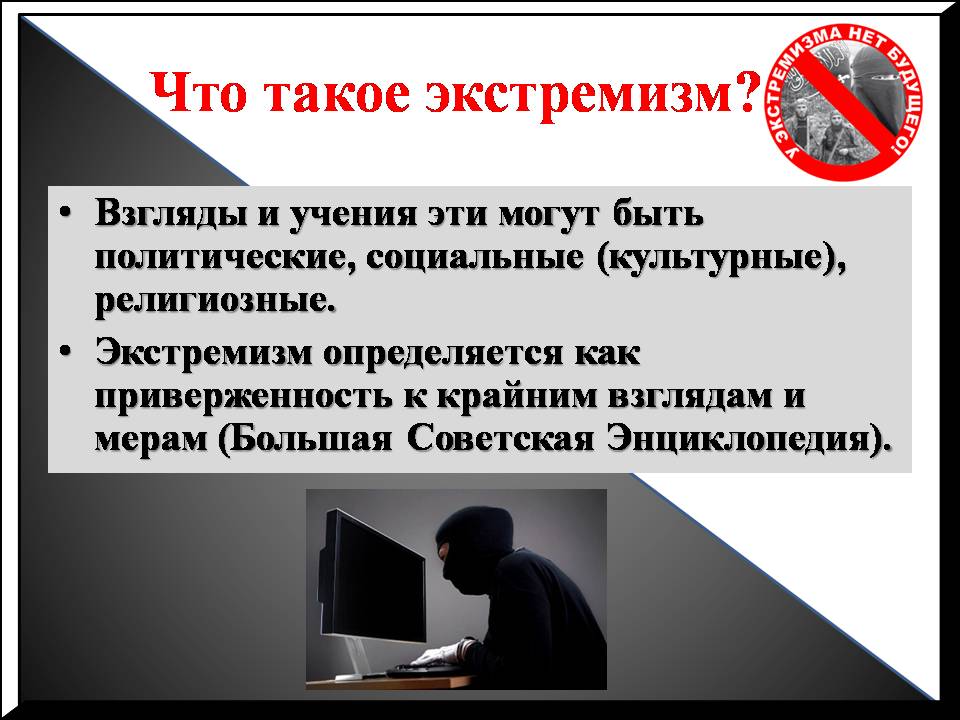 Что такое экстремизм?

У ЭКСТРЕМИЗМА НЕТ БУДУЩЕГО!

• Взгляды и учения эти могут быть политические, социальные (культурные), религиозные.
• Экстремизм определяется как приверженность к крайним взглядам и мерам (Большая Советская Энциклопедия).